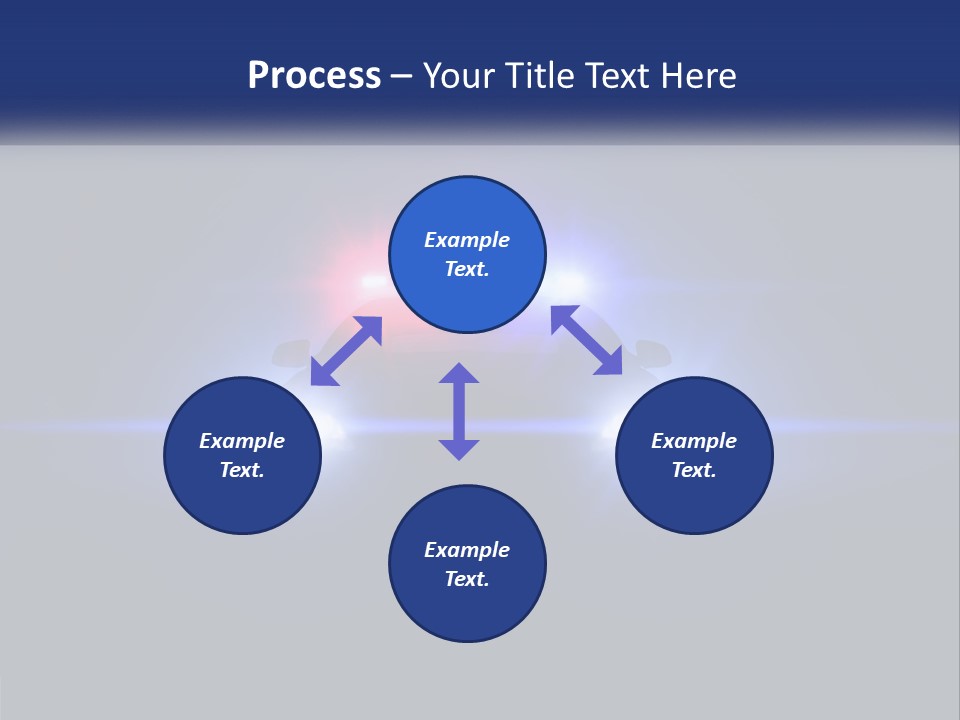 Process – Your Title Text Here

Example Text.

Example Text.

Example Text.

Example Text.